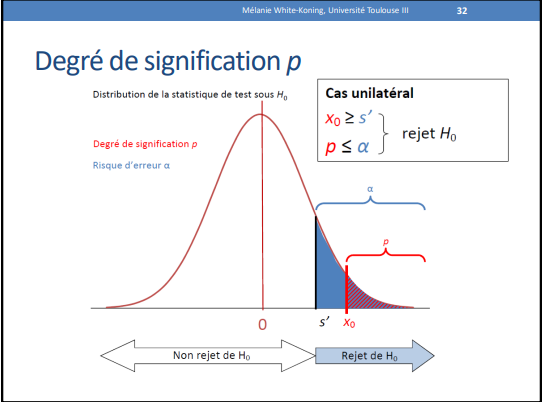 Mélanie White-Koning, Université Toulouse III 32

Degré de signification $p$

Distribution de la statistique de test sous $H_0$

Degré de signification $p$

Risque d'erreur α

Cas unilatéral

$x_0 \geq s'$
$p \leq \alpha$
rejet $H_0$

α

$p$

0

$s'$

$x_0$

Non rejet de $H_0$

Rejet de $H_0$